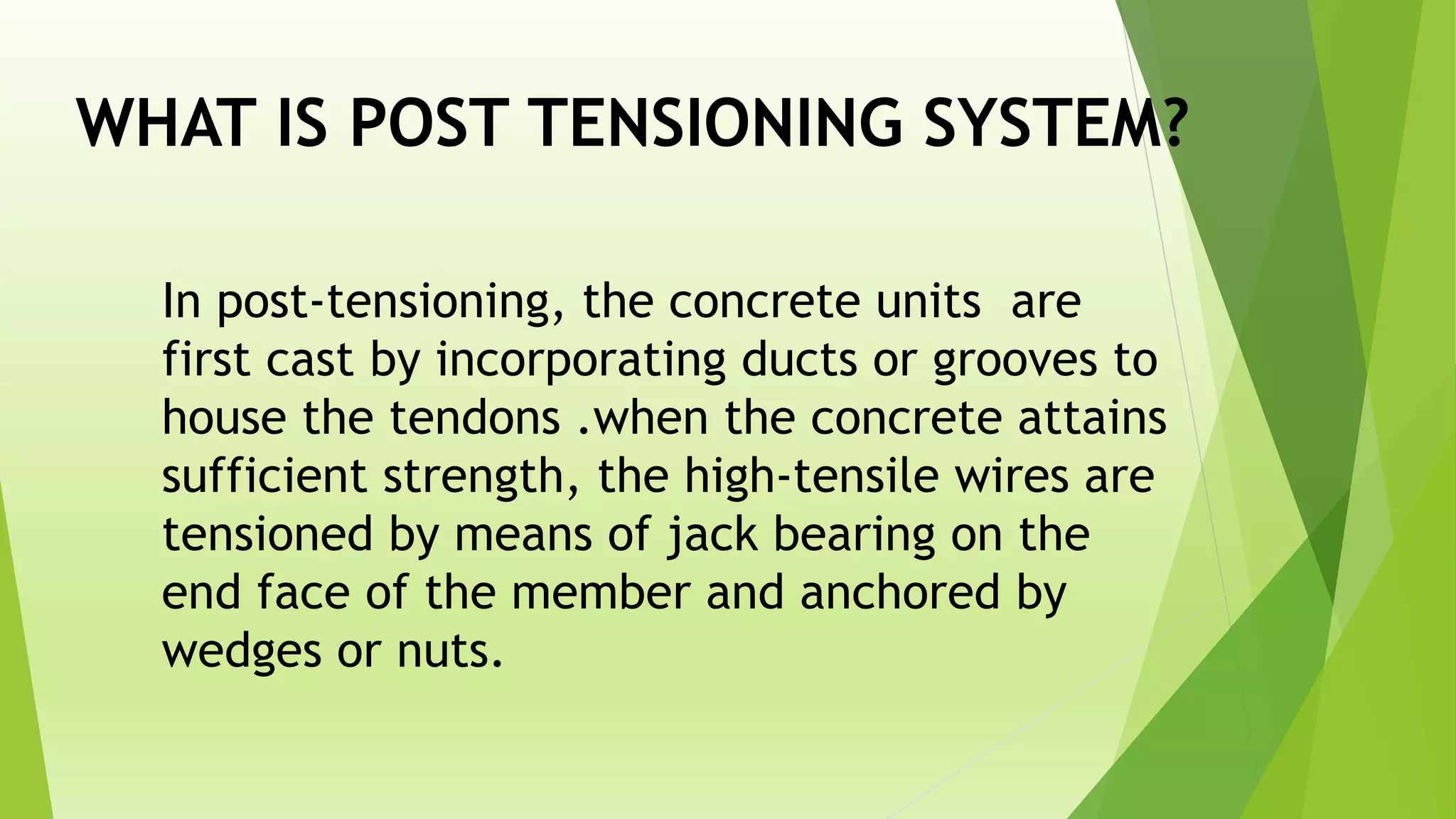 WHAT IS POST TENSIONING SYSTEM?

In post-tensioning, the concrete units are first cast by incorporating ducts or grooves to house the tendons .when the concrete attains sufficient strength, the high-tensile wires are tensioned by means of jack bearing on the end face of the member and anchored by wedges or nuts.